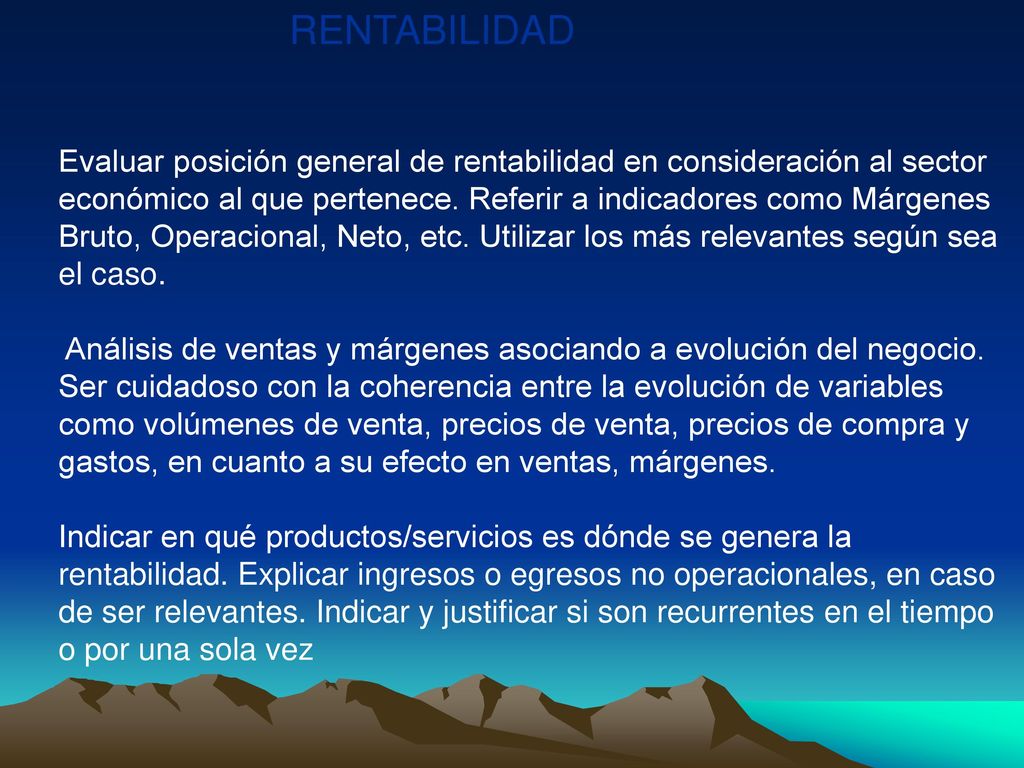 RENTABILIDAD

Evaluar posición general de rentabilidad en consideración al sector económico al que pertenece. Referir a indicadores como Márgenes Bruto, Operacional, Neto, etc. Utilizar los más relevantes según sea el caso.

Análisis de ventas y márgenes asociando a evolución del negocio. Ser cuidadoso con la coherencia entre la evolución de variables como volúmenes de venta, precios de venta, precios de compra y gastos, en cuanto a su efecto en ventas, márgenes.

Indicar en qué productos/servicios es dónde se genera la rentabilidad. Explicar ingresos o egresos no operacionales, en caso de ser relevantes. Indicar y justificar si son recurrentes en el tiempo o por una sola vez